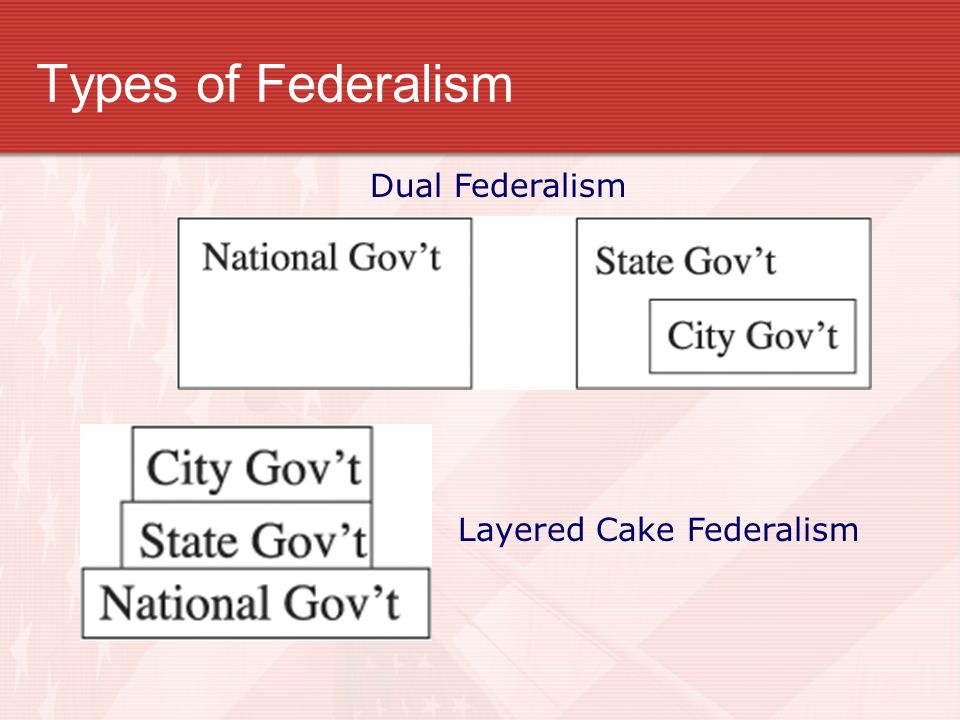 Types of Federalism

Dual Federalism

National Gov't

State Gov't

City Gov't

City Gov't

State Gov't

National Gov't

Layered Cake Federalism